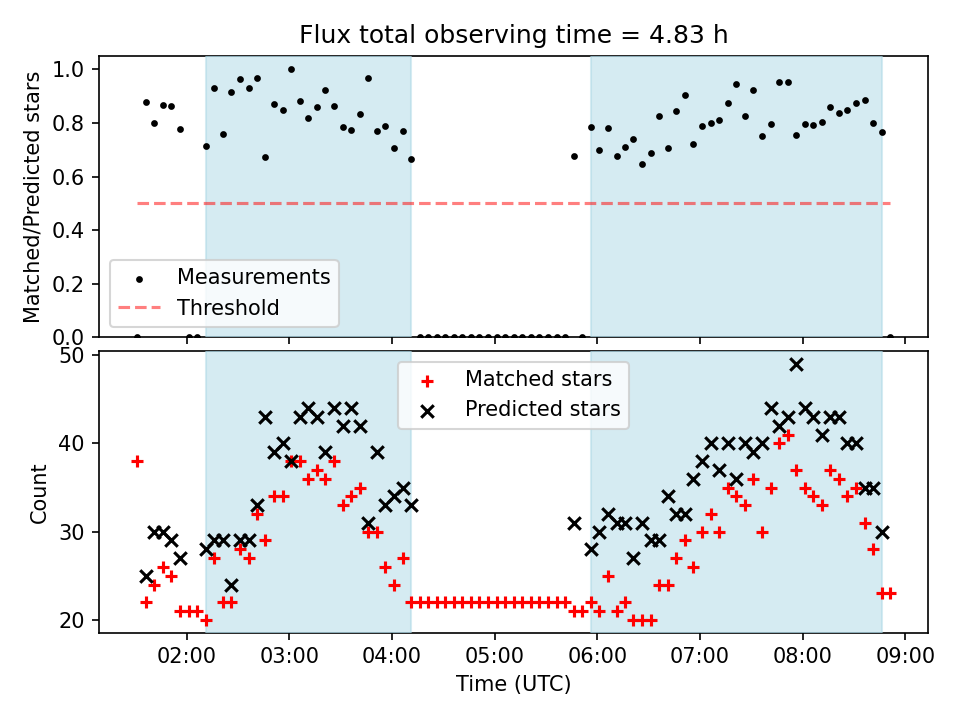 Flux total observing time = 4.83 h

Matched/Predicted stars

1.0
0.8
0.6
0.4
0.2
0.0

Measurements
Threshold

Count

50
40
30
20

Matched stars
Predicted stars

02:00 03:00 04:00 05:00 06:00 07:00 08:00 09:00

Time (UTC)